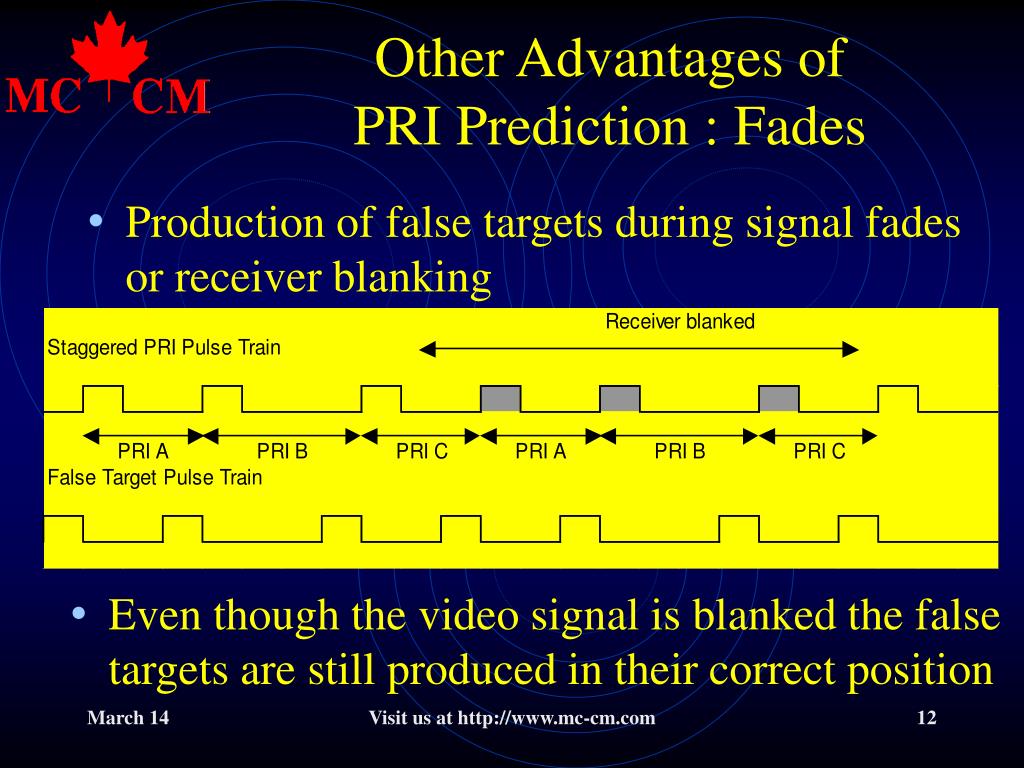 MC CM

Other Advantages of PRI Prediction : Fades

• Production of false targets during signal fades or receiver blanking

Receiver blanked

Staggered PRI Pulse Train

PRI A PRI B PRI C PRI A PRI B PRI C

False Target Pulse Train

• Even though the video signal is blanked the false targets are still produced in their correct position

March 14 Visit us at http://www.mc-cm.com 12